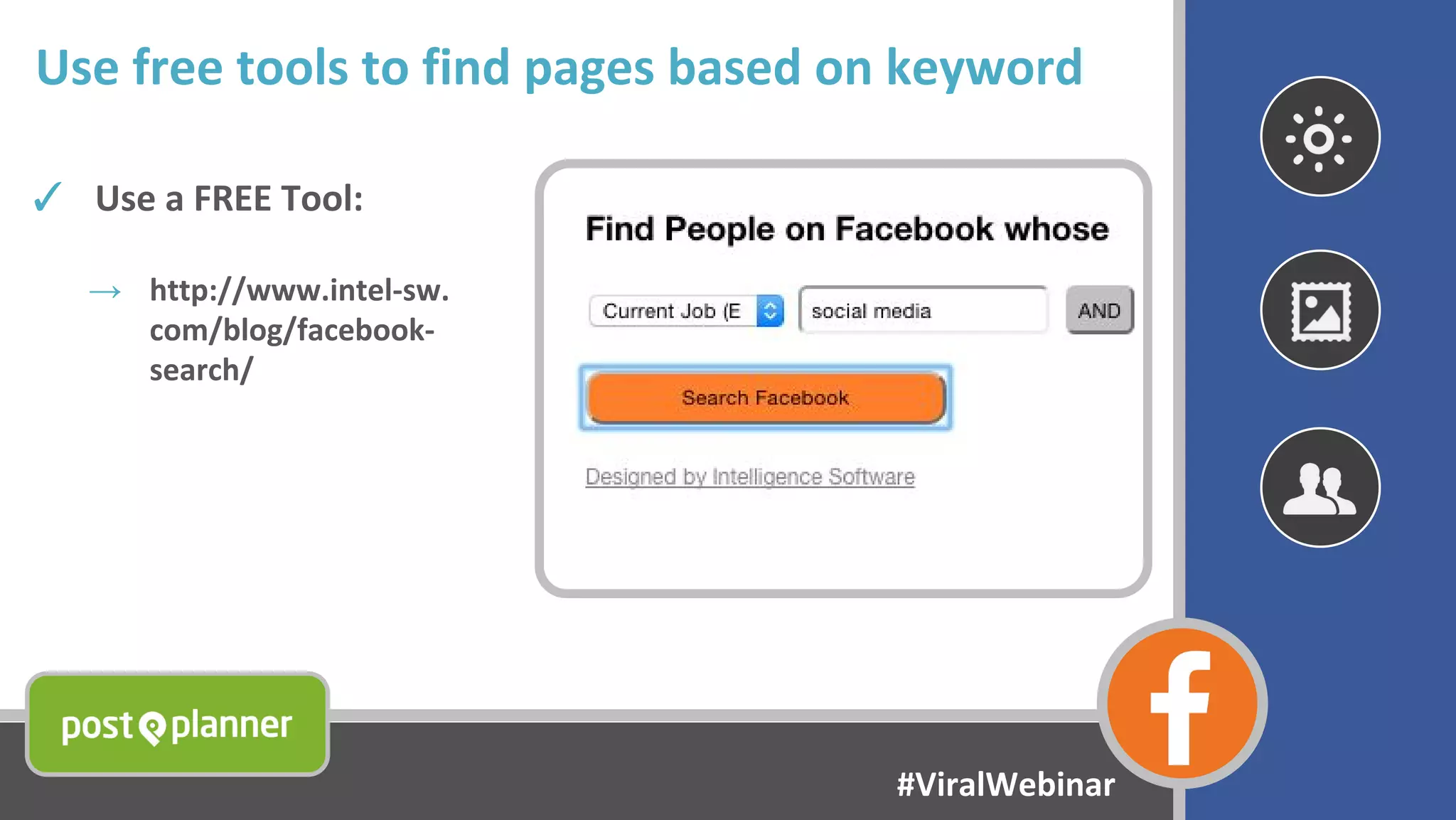 Use free tools to find pages based on keyword

✓ Use a FREE Tool:

→ http://www.intel-sw.com/blog/facebook-search/

Find People on Facebook whose

Current Job (E

social media

AND

Search Facebook

Designed by Intelligence Software

post planner

#ViralWebinar

f